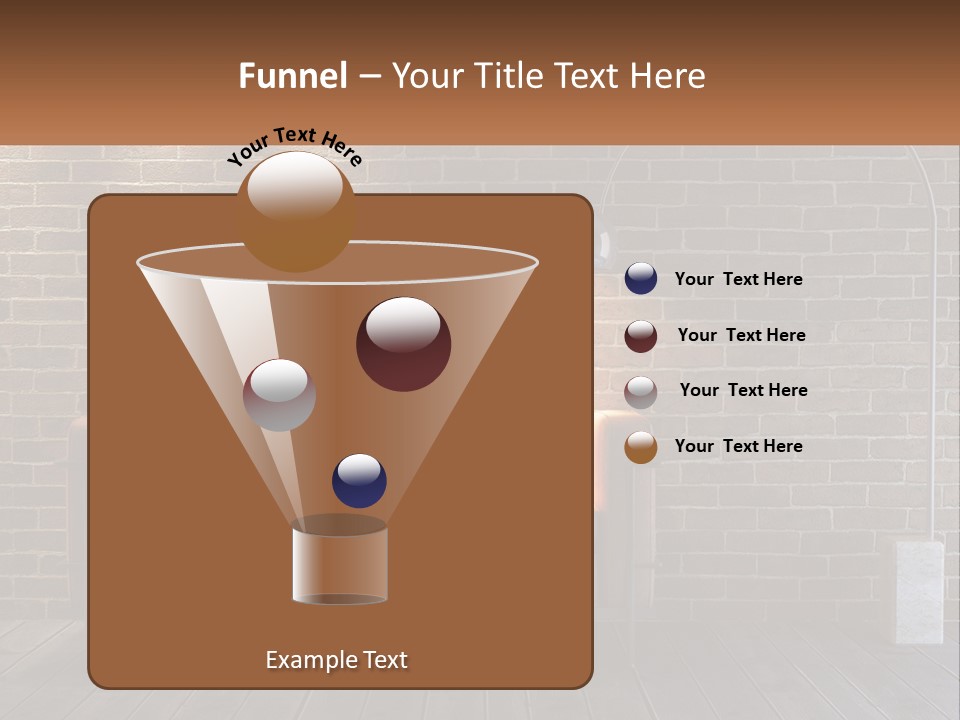 Funnel – Your Title Text Here

Your Text Here

Your Text Here

Your Text Here

Your Text Here

Your Text Here

Example Text